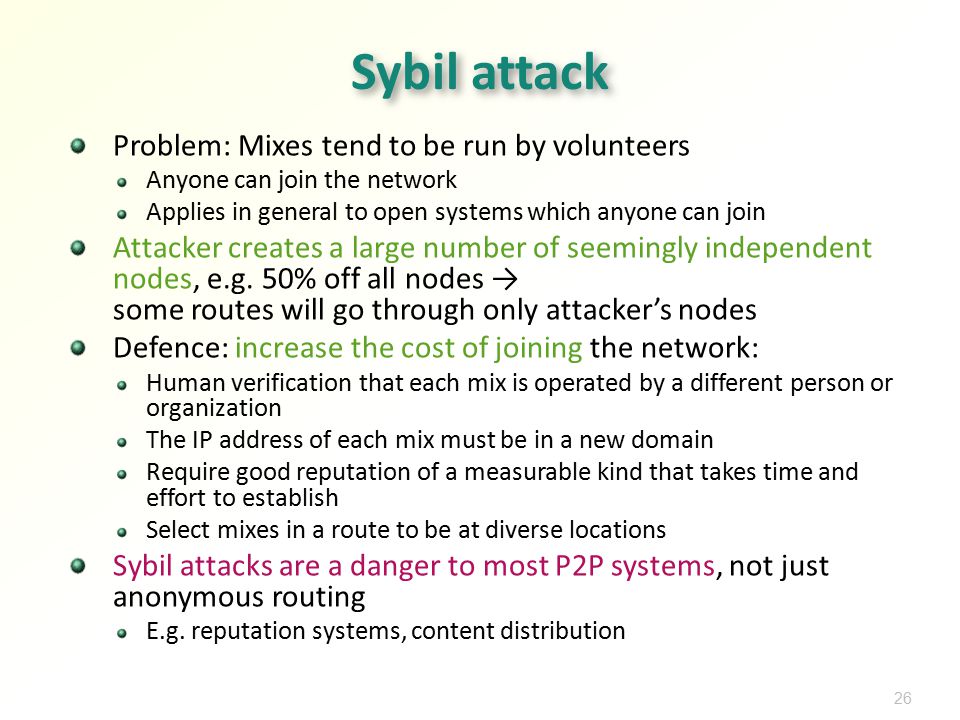 Sybil attack

Problem: Mixes tend to be run by volunteers

Anyone can join the network

Applies in general to open systems which anyone can join

Attacker creates a large number of seemingly independent nodes, e.g. 50% off all nodes → some routes will go through only attacker's nodes

Defence: increase the cost of joining the network:

Human verification that each mix is operated by a different person or organization

The IP address of each mix must be in a new domain

Require good reputation of a measurable kind that takes time and effort to establish

Select mixes in a route to be at diverse locations

Sybil attacks are a danger to most P2P systems, not just anonymous routing

E.g. reputation systems, content distribution

26